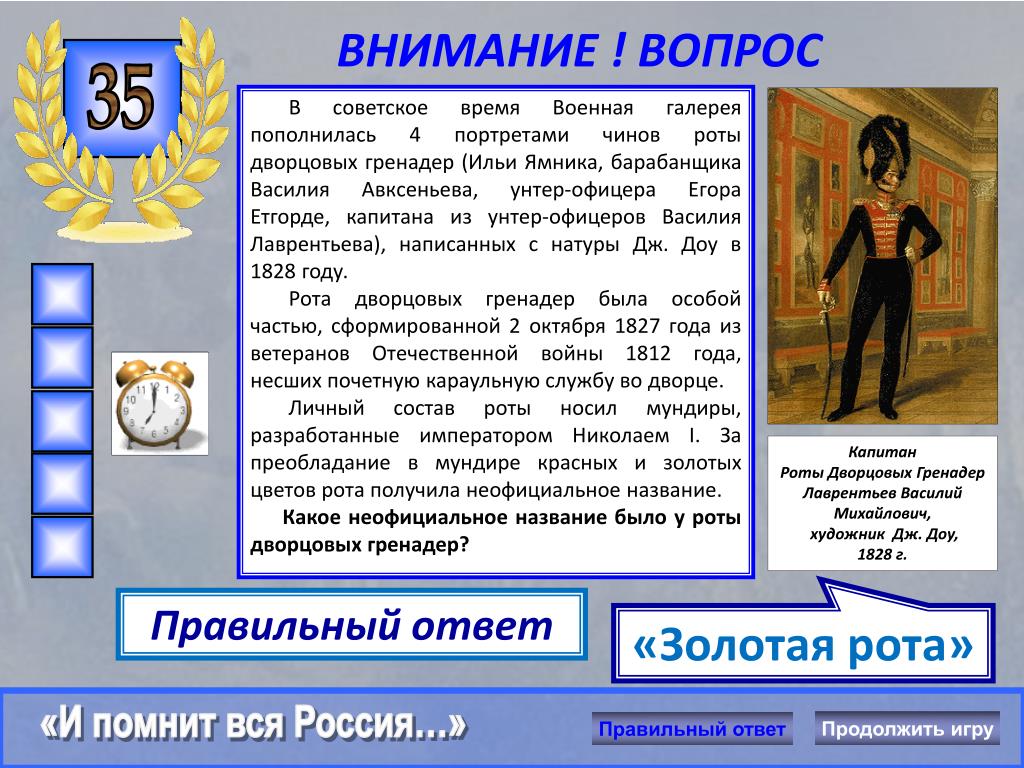 35

ВНИМАНИЕ ! ВОПРОС

В советское время Военная галерея пополнилась 4 портретами чинов роты дворцовых гренадер (Ильи Ямника, барабанщика Василия Авксеньева, унтер-офицера Егора Етгорде, капитана из унтер-офицеров Василия Лаврентьева), написанных с натуры Дж. Доу в 1828 году.

Рота дворцовых гренадер была особой частью, сформированной 2 октября 1827 года из ветеранов Отечественной войны 1812 года, несших почетную караульную службу во дворце.

Личный состав роты носил мундиры, разработанные императором Николаем I. За преобладание в мундире красных и золотых цветов рота получила неофициальное название.

Какое неофициальное название было у роты дворцовых гренадер?

Капитан
Роты Дворцовых Гренадер
Лаврентьев Василий Михайлович,
художник Дж. Доу,
1828 г.

Правильный ответ

«Золотая рота»

«И помнит вся Россия…»

Правильный ответ

Продолжить игру